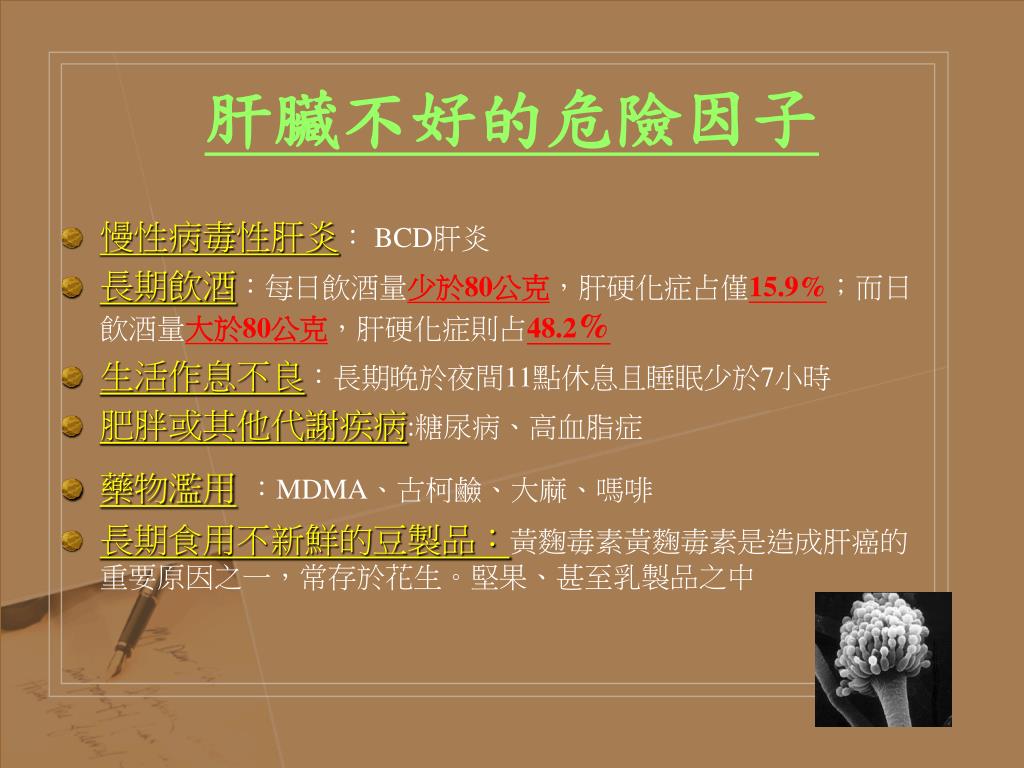 肝臟不好的危險因子

慢性病毒性肝炎： BCD肝炎

長期飲酒：每日飲酒量少於80公克，肝硬化症占僅15.9%；而日飲酒量大於80公克，肝硬化症則占48.2％

生活作息不良：長期晚於夜間11點休息且睡眠少於7小時

肥胖或其他代謝疾病:糖尿病、高血脂症

藥物濫用 ：MDMA、古柯鹼、大麻、嗎啡

長期食用不新鮮的豆製品：黃麴毒素黃麴毒素是造成肝癌的重要原因之一，常存於花生。堅果、甚至乳製品之中